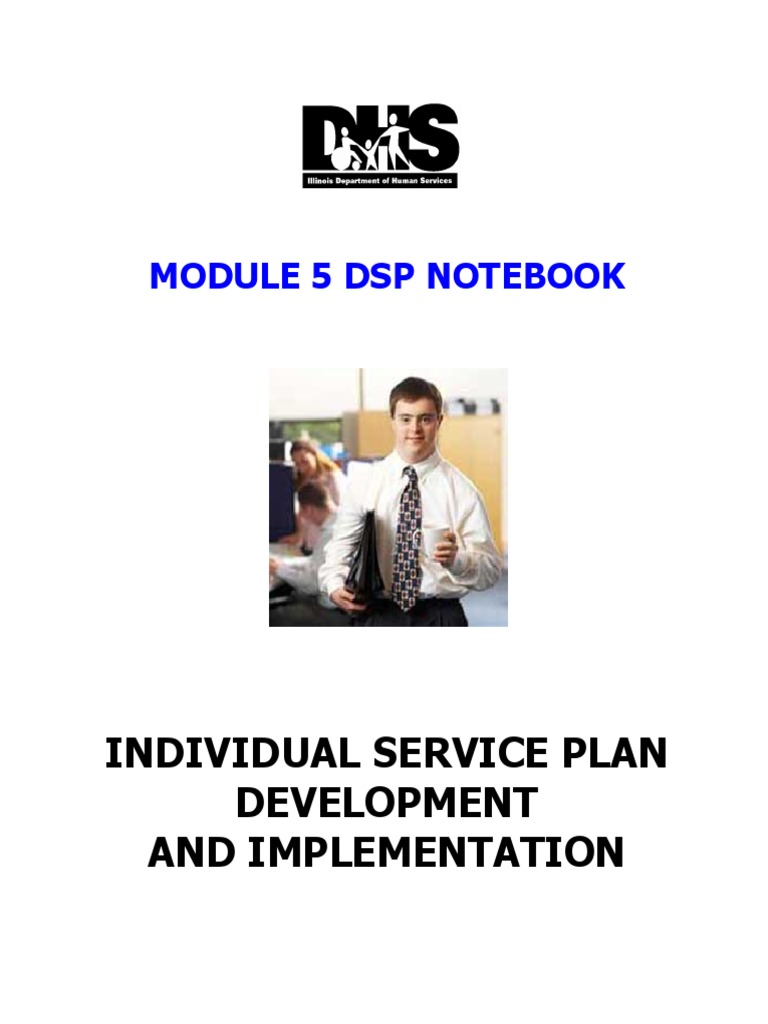 DHS
Illinois Department of Human Services

MODULE 5 DSP NOTEBOOK

INDIVIDUAL SERVICE PLAN DEVELOPMENT AND IMPLEMENTATION